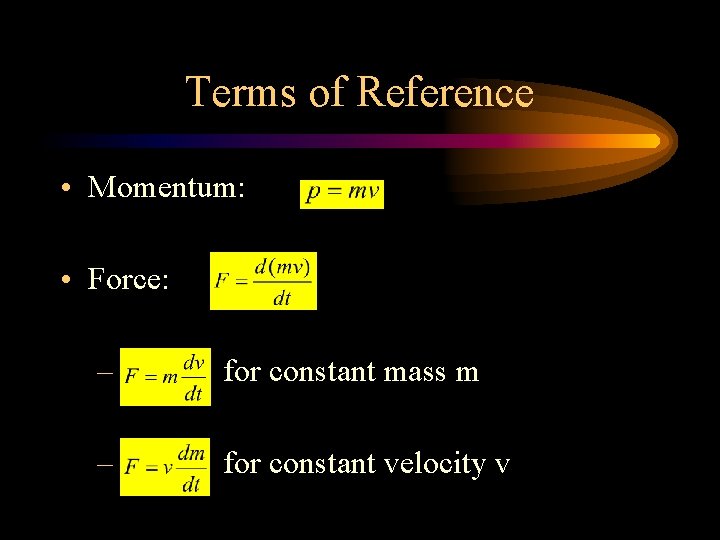 Terms of Reference

• Momentum: $p = mv$

• Force: $F = \frac{d(mv)}{dt}$

– $F = m\frac{dv}{dt}$ for constant mass m

– $F = v\frac{dm}{dt}$ for constant velocity v